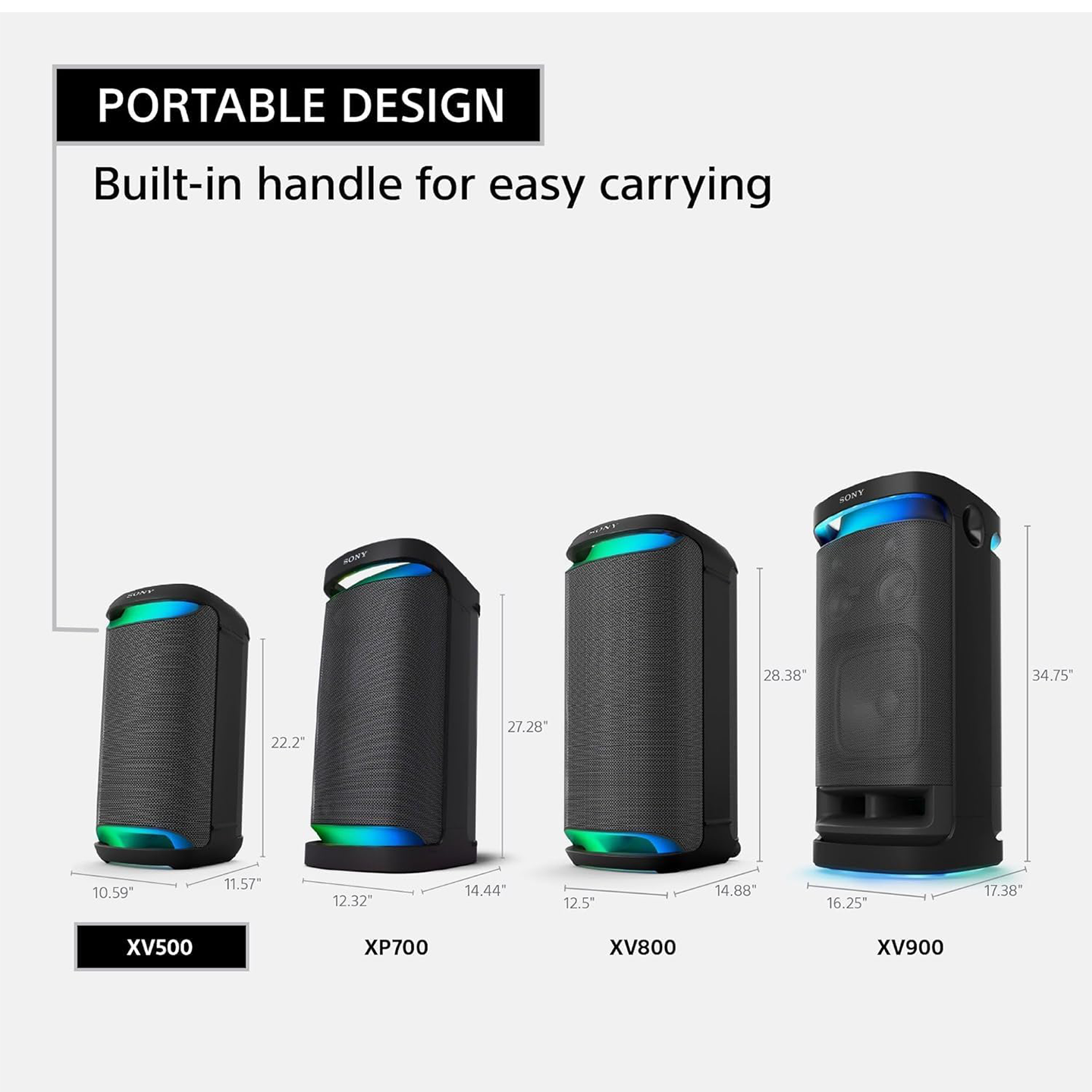 PORTABLE DESIGN

Built-in handle for easy carrying

SONY

22.2"

10.59"

11.57"

SONY

27.28"

12.32"

14.44"

SONY

28.38"

12.5"

14.88"

SONY

34.75"

16.25"

17.38"

XV500

XP700

XV800

XV900